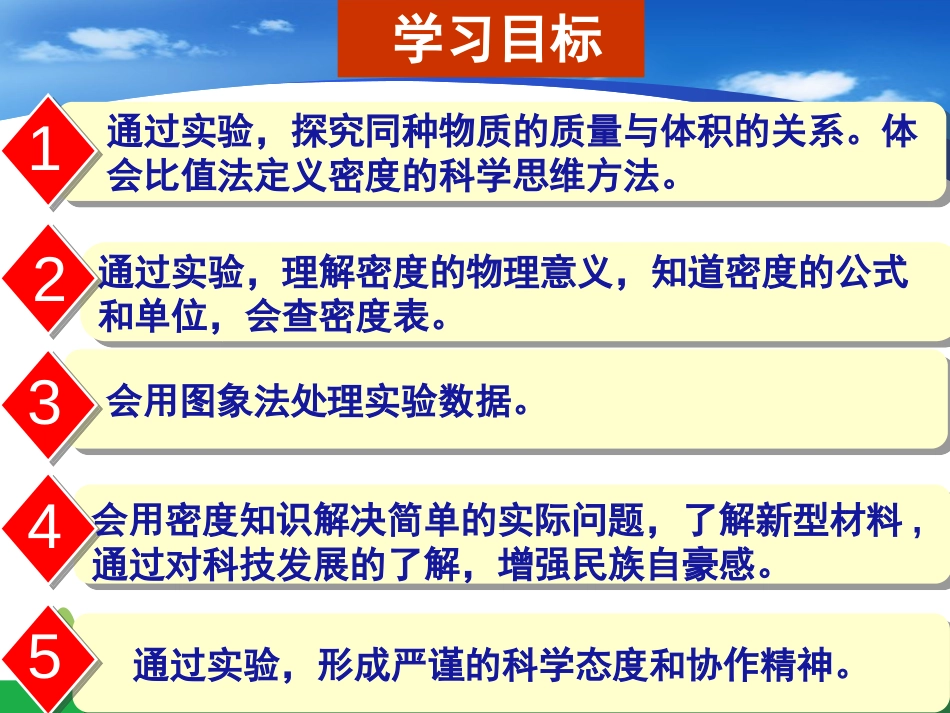 学习目标

1
通过实验，探究同种物质的质量与体积的关系。体会比值法定义密度的科学思维方法。

2
通过实验，理解密度的物理意义，知道密度的公式和单位，会查密度表。

3
会用图象法处理实验数据。

4
会用密度知识解决简单的实际问题，了解新型材料，通过对科技发展的了解，增强民族自豪感。

5
通过实验，形成严谨的科学态度和协作精神。